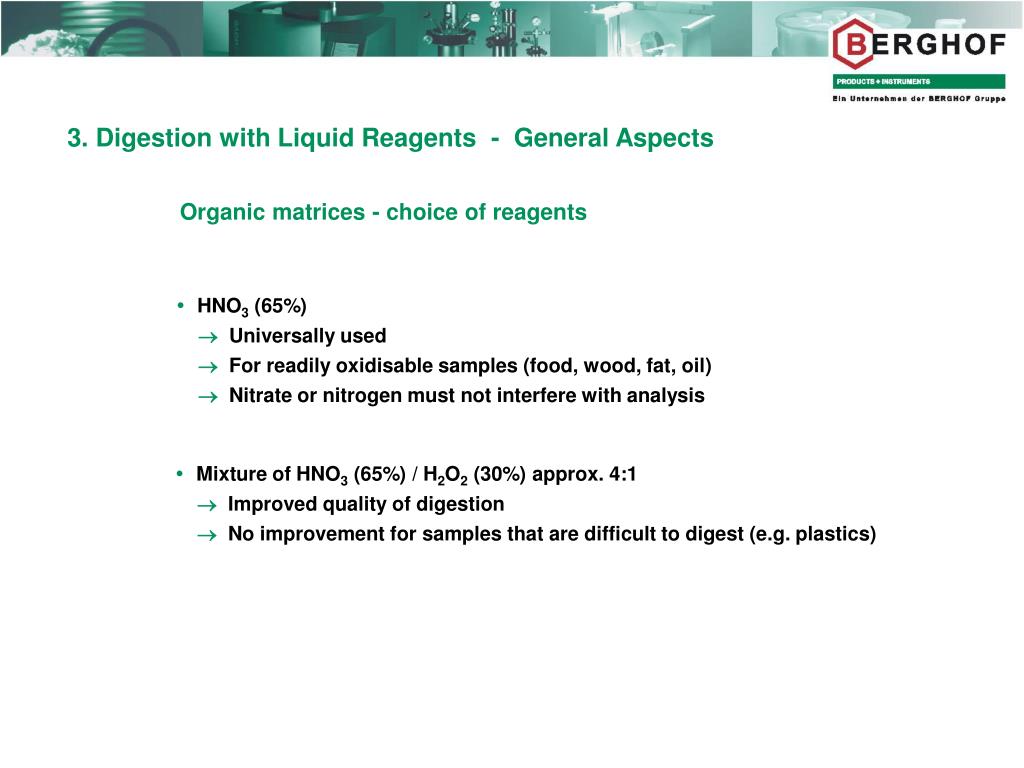 BERGHOF
PRODUCTS + INSTRUMENTS
Ein Unternehmen der BERGHOF Gruppe

3. Digestion with Liquid Reagents - General Aspects

Organic matrices - choice of reagents

• $HNO_3$ (65%)
→ Universally used
→ For readily oxidisable samples (food, wood, fat, oil)
→ Nitrate or nitrogen must not interfere with analysis

• Mixture of $HNO_3$ (65%) / $H_2O_2$ (30%) approx. 4:1
→ Improved quality of digestion
→ No improvement for samples that are difficult to digest (e.g. plastics)